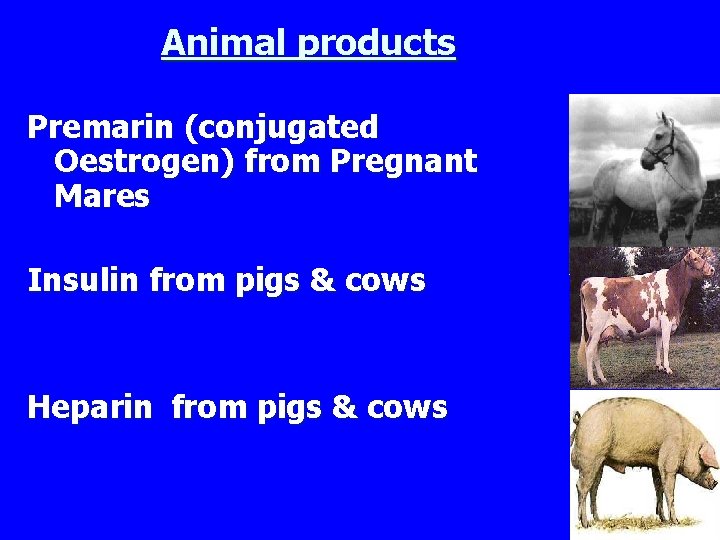 Animal products

Premarin (conjugated Oestrogen) from Pregnant Mares

Insulin from pigs & cows

Heparin  from pigs & cows